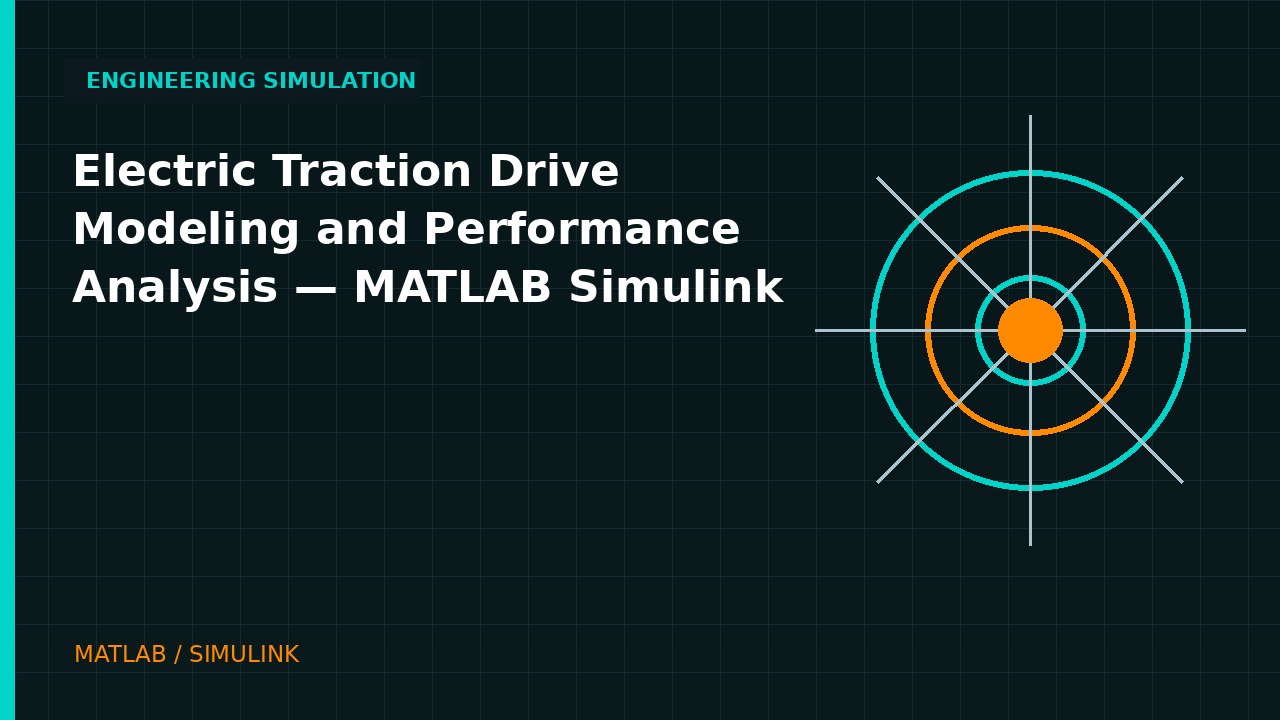 ENGINEERING SIMULATION

Electric Traction Drive Modeling and Performance Analysis — MATLAB Simulink

MATLAB / SIMULINK